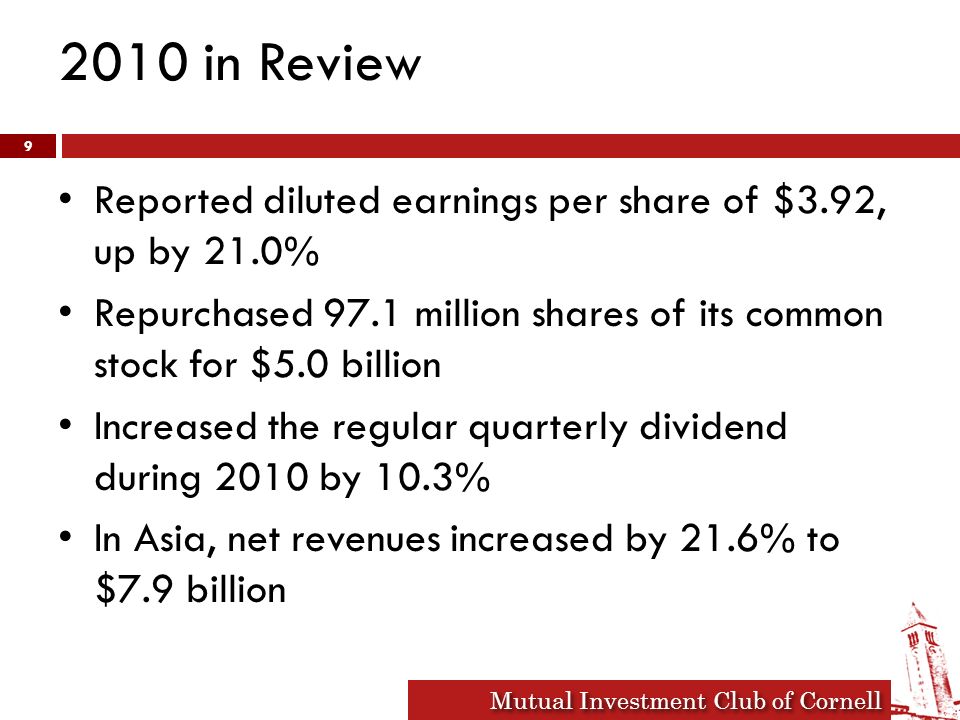 2010 in Review

9

• Reported diluted earnings per share of \$3.92, up by 21.0%

• Repurchased 97.1 million shares of its common stock for \$5.0 billion

• Increased the regular quarterly dividend during 2010 by 10.3%

• In Asia, net revenues increased by 21.6% to \$7.9 billion

Mutual Investment Club of Cornell